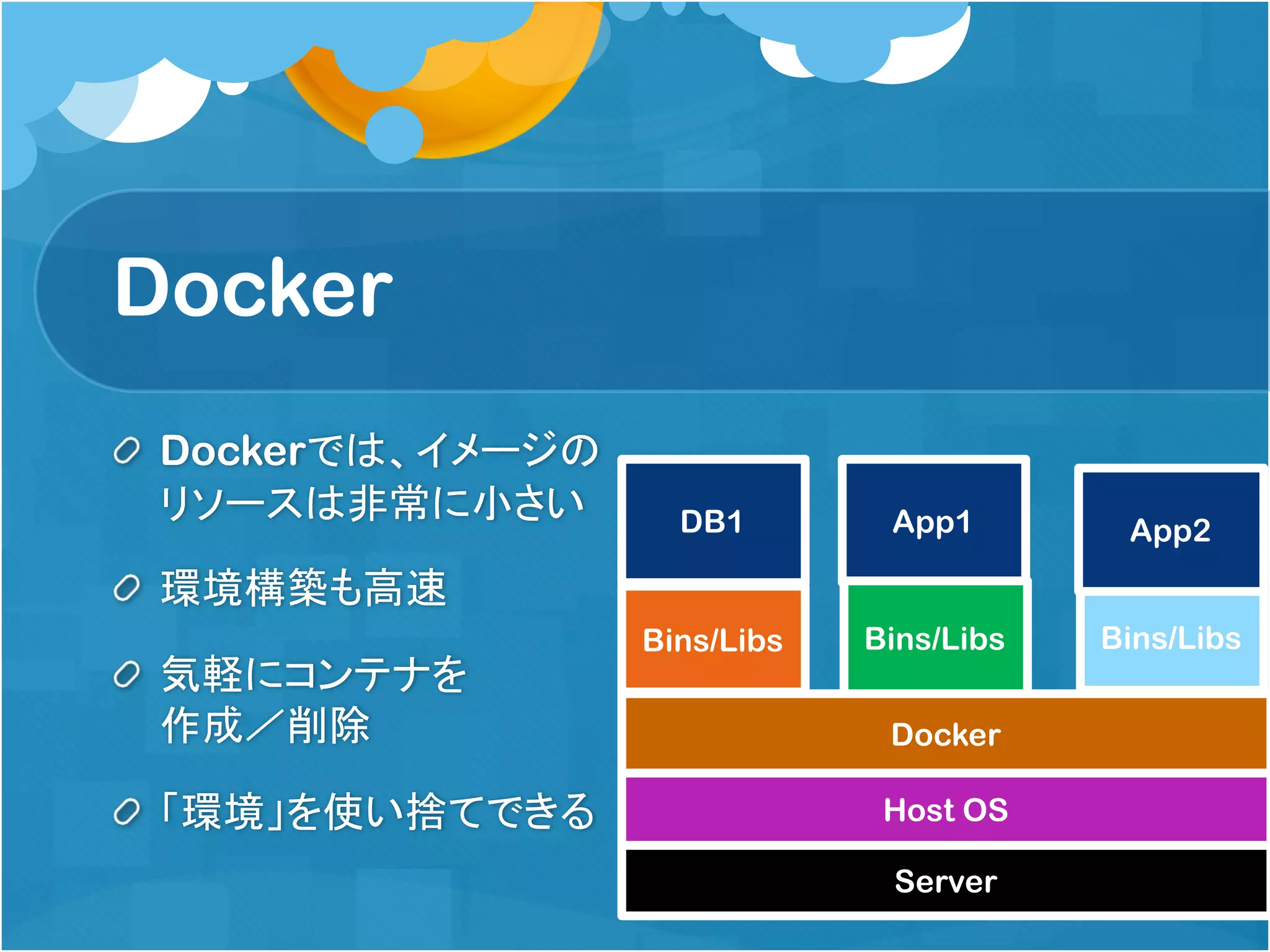 Docker

Dockerでは、イメージのリソースは非常に小さい

環境構築も高速

気軽にコンテナを作成／削除

「環境」を使い捨てできる

DB1
App1
App2
Bins/Libs
Bins/Libs
Bins/Libs
Docker
Host OS
Server